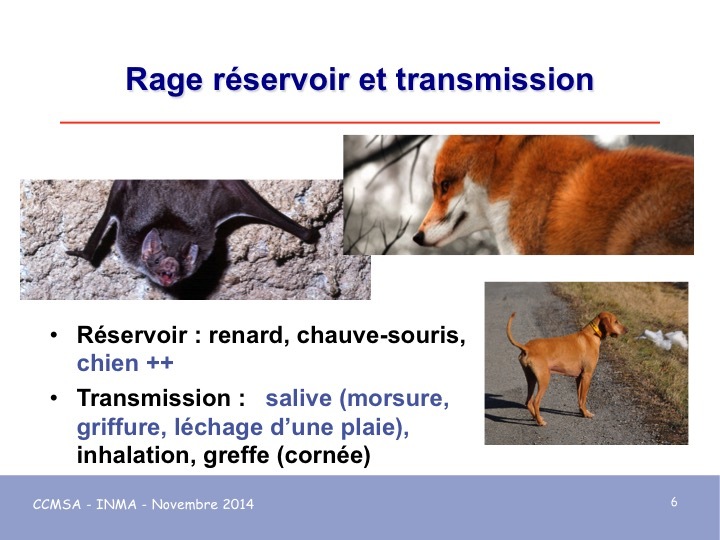 Rage réservoir et transmission

• Réservoir : renard, chauve-souris, chien ++

• Transmission : salive (morsure, griffure, léchage d'une plaie), inhalation, greffe (cornée)

CCMSA - INMA - Novembre 2014

6